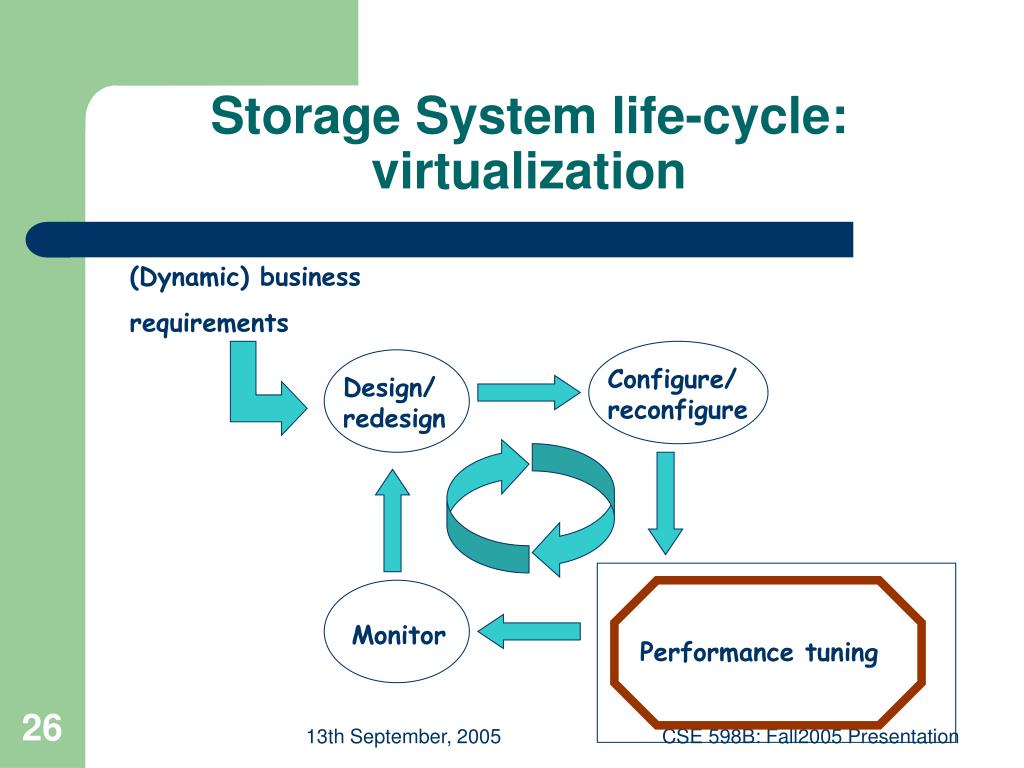 Storage System life-cycle: virtualization

(Dynamic) business requirements

Design/ redesign

Configure/ reconfigure

Monitor

Performance tuning

26

13th September, 2005

CSE 598B: Fall2005 Presentation